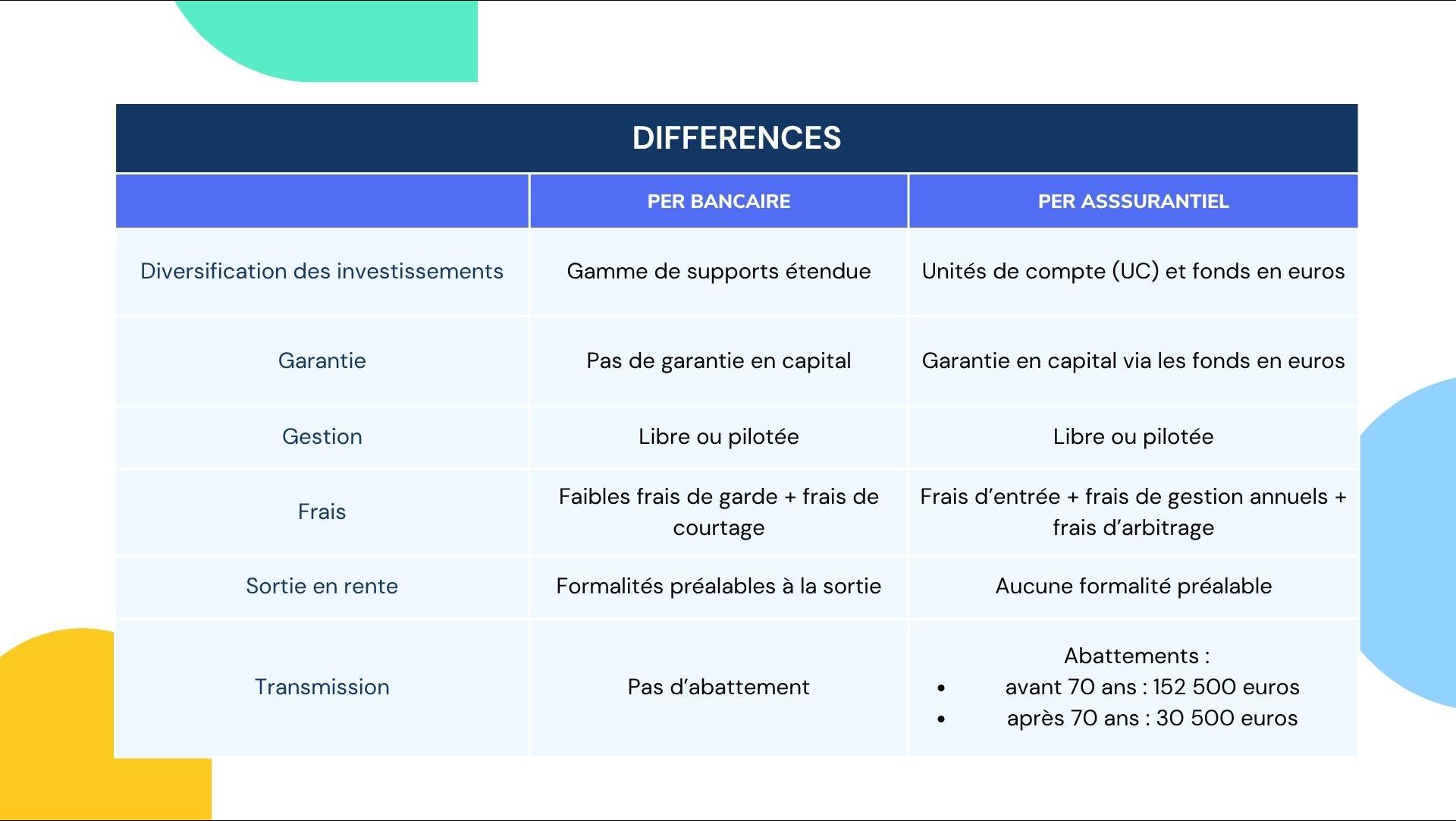 DIFFERENCES

| | PER BANCAIRE | PER ASSSURANTIEL |
|---|---|---|
| Diversification des investissements | Gamme de supports étendue | Unités de compte (UC) et fonds en euros |
| Garantie | Pas de garantie en capital | Garantie en capital via les fonds en euros |
| Gestion | Libre ou pilotée | Libre ou pilotée |
| Frais | Faibles frais de garde + frais de courtage | Frais d'entrée + frais de gestion annuels + frais d'arbitrage |
| Sortie en rente | Formalités préalables à la sortie | Aucune formalité préalable |
| Transmission | Pas d'abattement | Abattements : • avant 70 ans : 152 500 euros • après 70 ans : 30 500 euros |